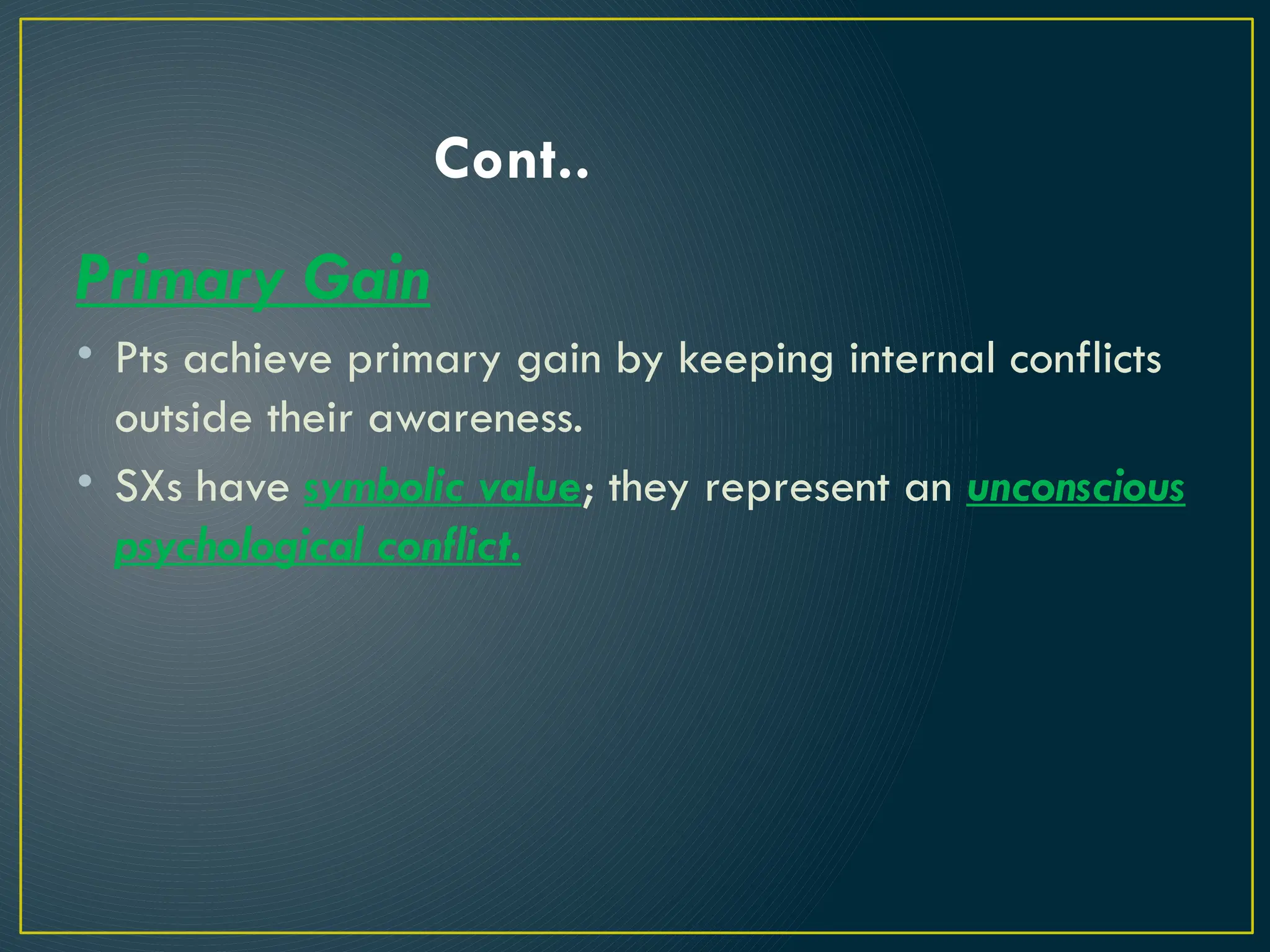 Cont..

Primary Gain

• Pts achieve primary gain by keeping internal conflicts outside their awareness.

• SXs have symbolic value; they represent an unconscious psychological conflict.